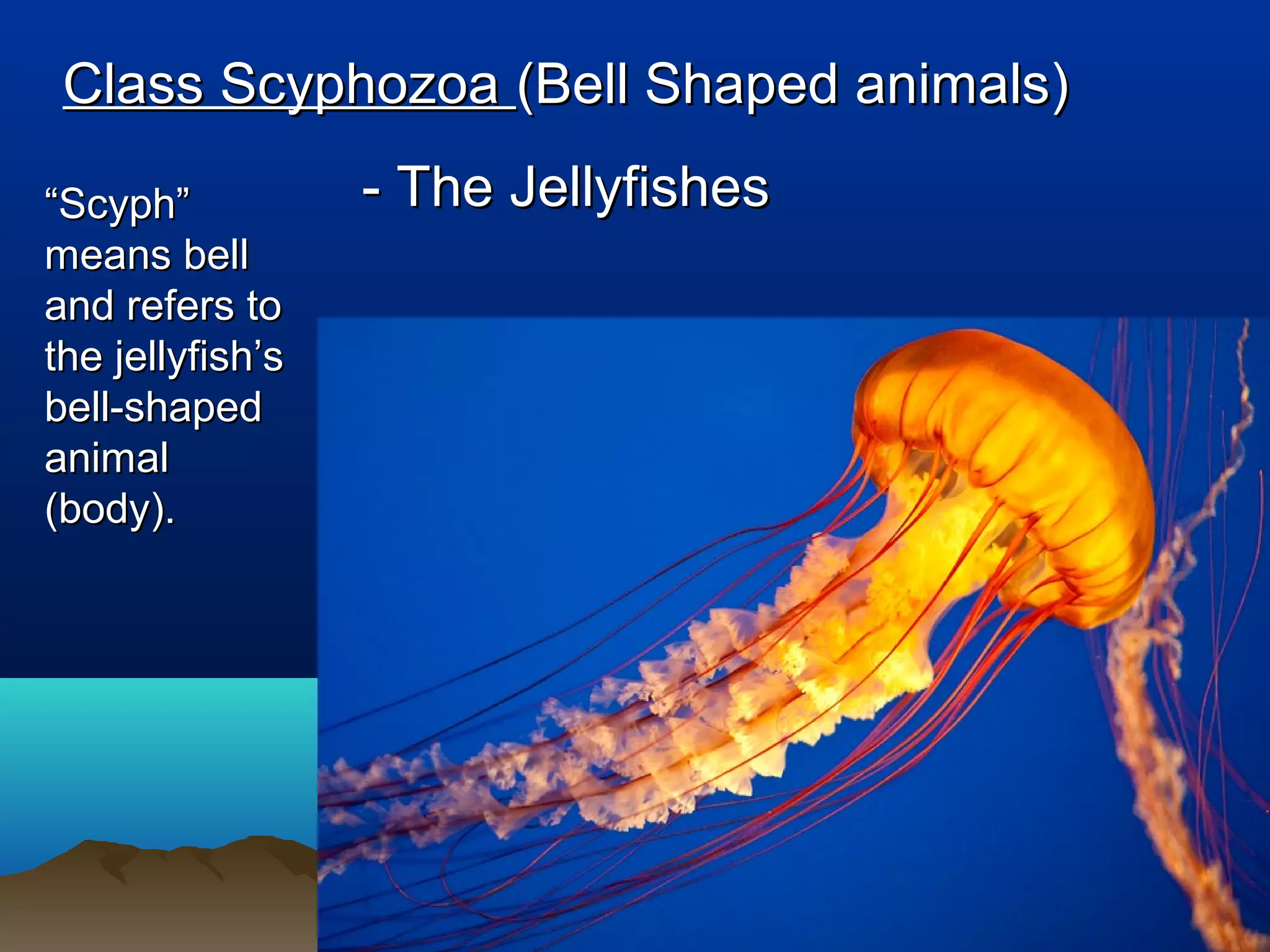 Class Scyphozoa (Bell Shaped animals)

- The Jellyfishes

“Scyph” means bell and refers to the jellyfish’s bell-shaped animal (body).